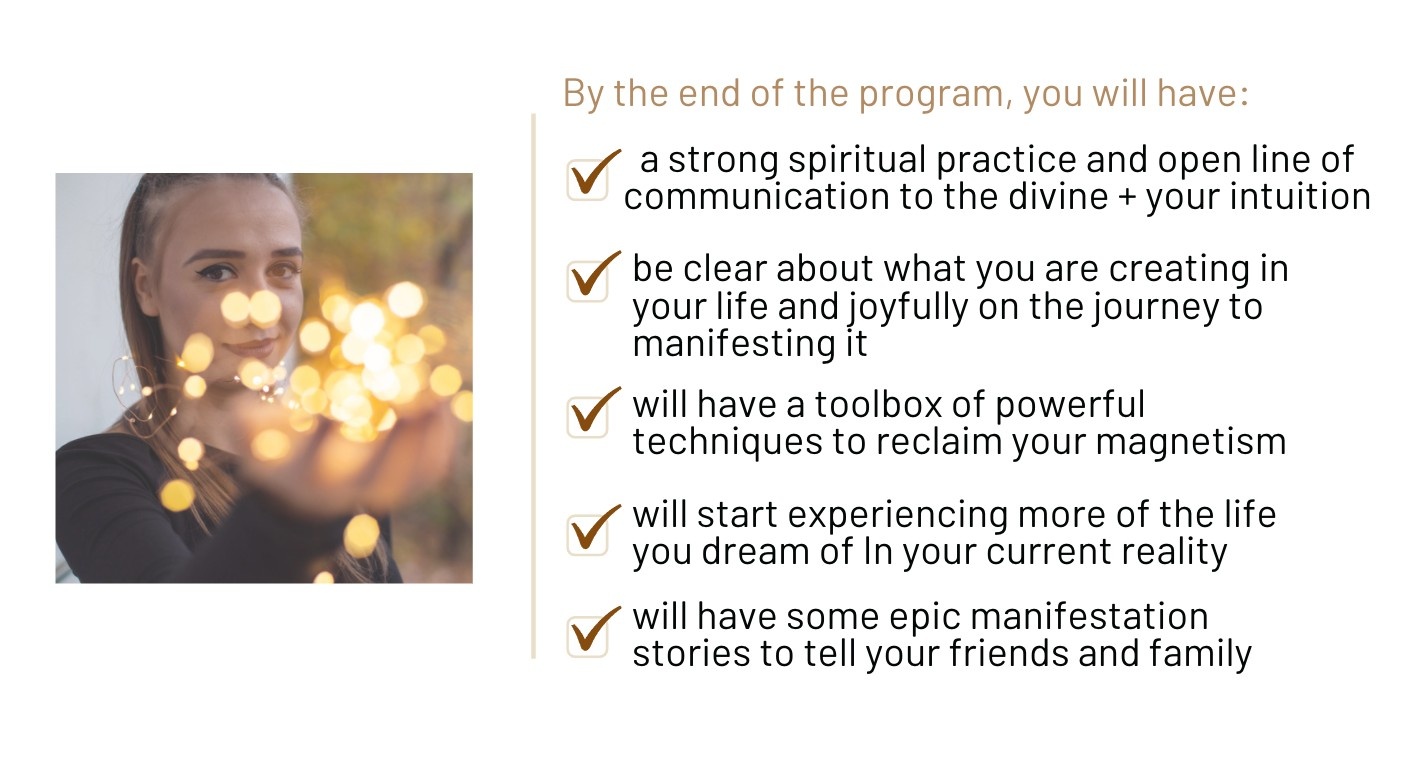 By the end of the program, you will have:

a strong spiritual practice and open line of communication to the divine + your intuition

be clear about what you are creating in your life and joyfully on the journey to manifesting it

will have a toolbox of powerful techniques to reclaim your magnetism

will start experiencing more of the life you dream of In your current reality

will have some epic manifestation stories to tell your friends and family